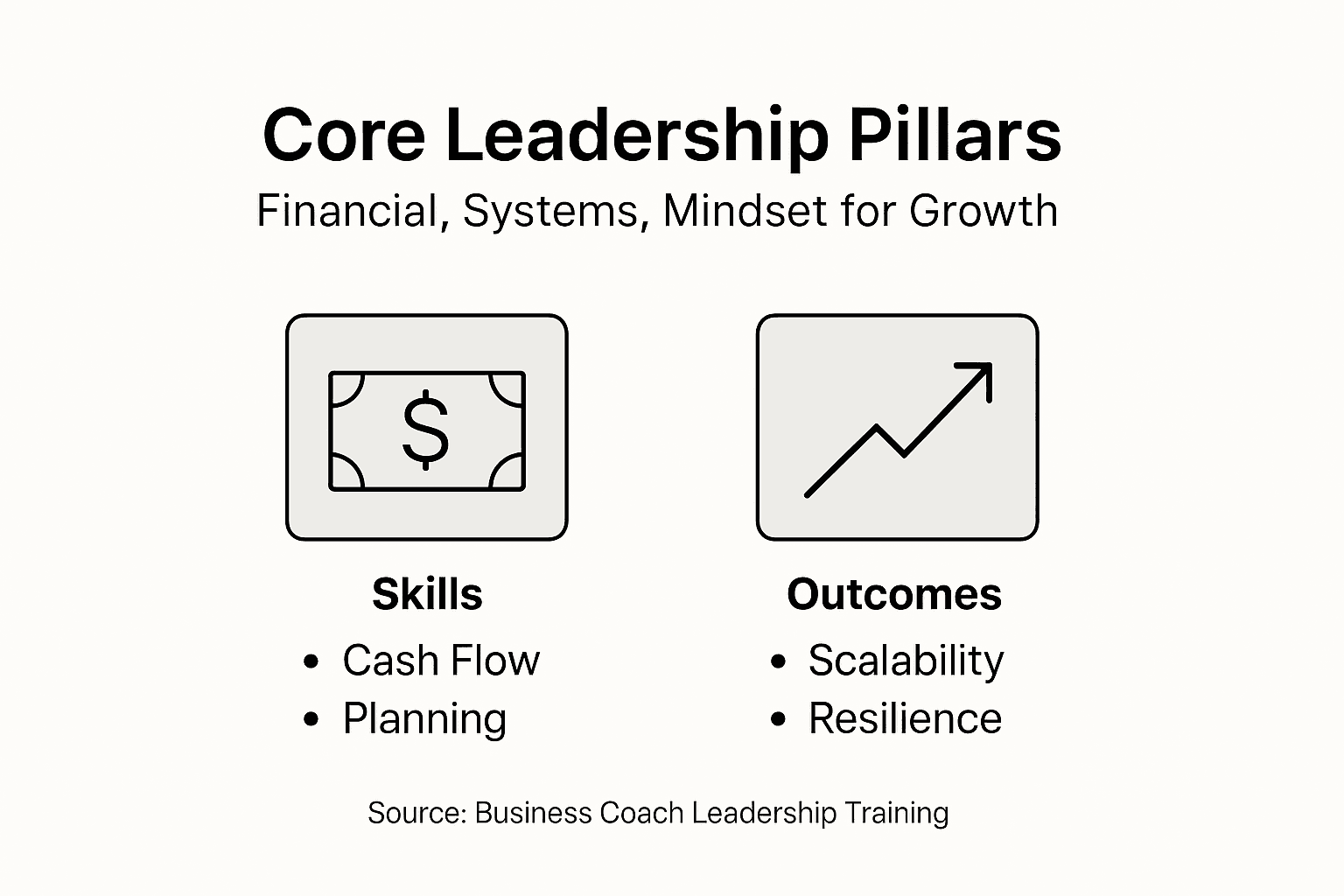 Core Leadership Pillars

Financial, Systems, Mindset for Growth

$

Skills

• Cash Flow
• Planning

Outcomes

• Scalability
• Resilience

Source: Business Coach Leadership Training